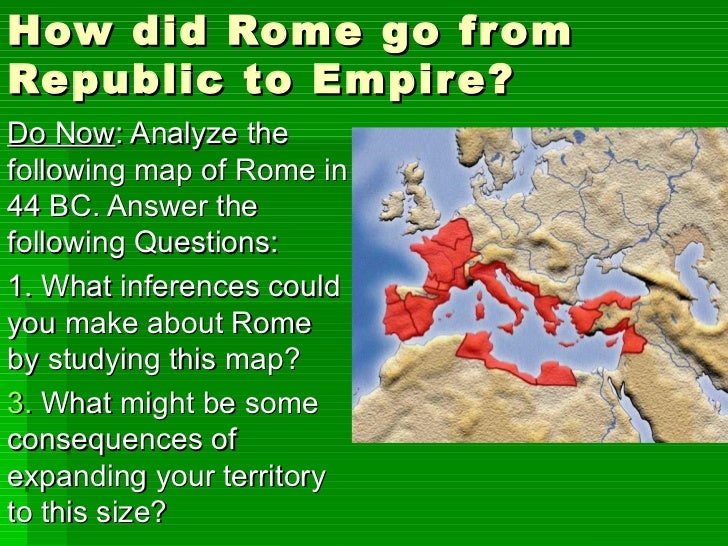 How did Rome go from Republic to Empire?

Do Now: Analyze the following map of Rome in 44 BC. Answer the following Questions:

1. What inferences could you make about Rome by studying this map?

3. What might be some consequences of expanding your territory to this size?